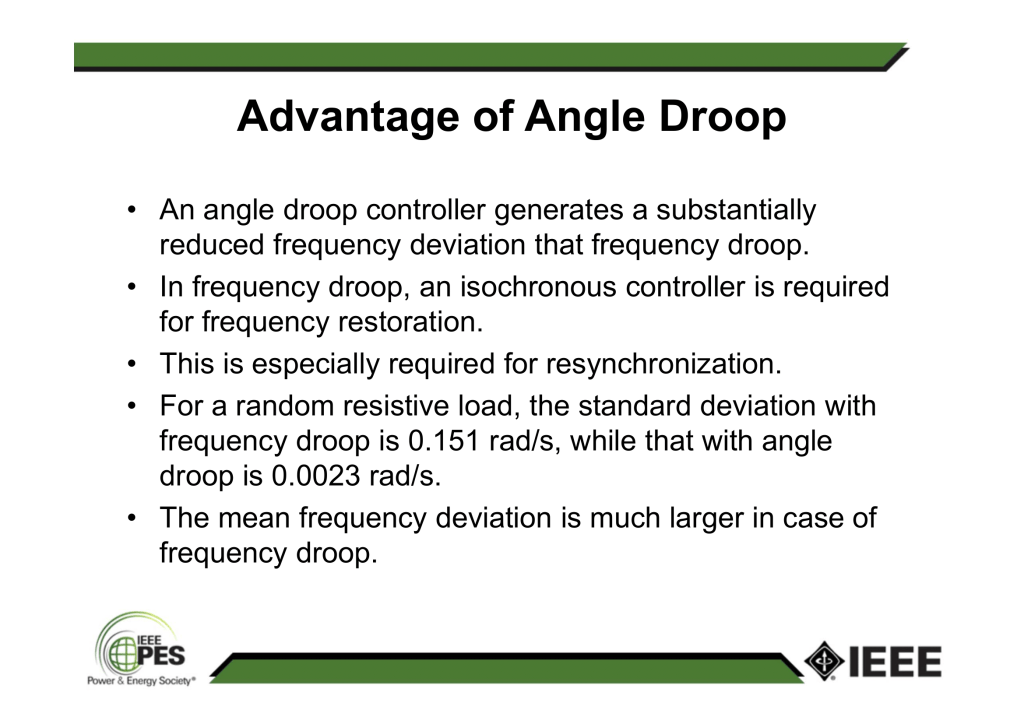 Advantage of Angle Droop

• An angle droop controller generates a substantially reduced frequency deviation that frequency droop.
• In frequency droop, an isochronous controller is required for frequency restoration.
• This is especially required for resynchronization.
• For a random resistive load, the standard deviation with frequency droop is 0.151 rad/s, while that with angle droop is 0.0023 rad/s.
• The mean frequency deviation is much larger in case of frequency droop.

IEEE PES
Power & Energy Society®

IEEE